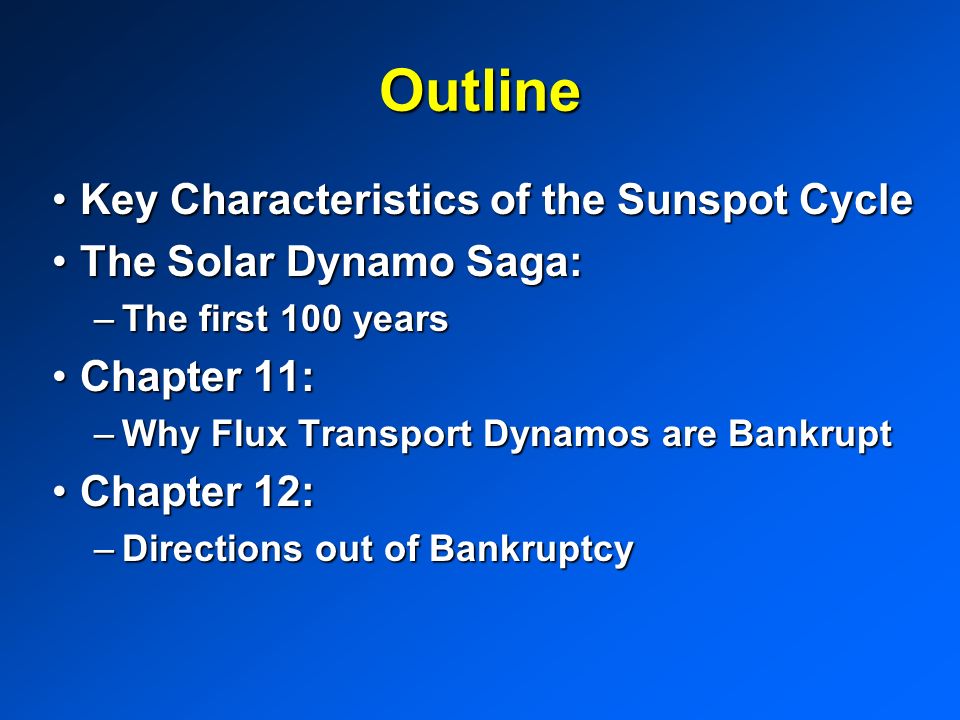 Outline

• Key Characteristics of the Sunspot Cycle
• The Solar Dynamo Saga:
– The first 100 years
• Chapter 11:
– Why Flux Transport Dynamos are Bankrupt
• Chapter 12:
– Directions out of Bankruptcy